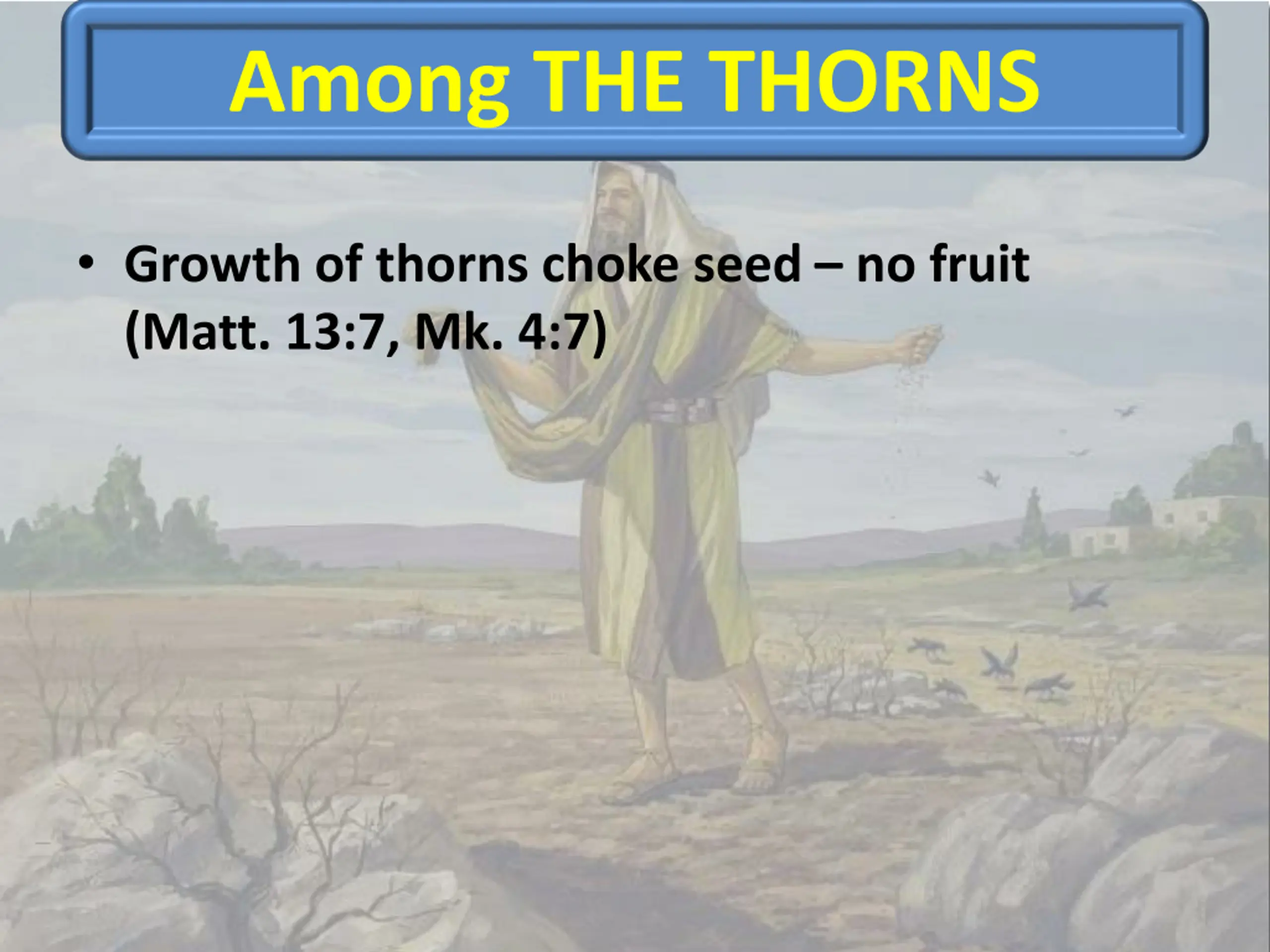 Among THE THORNS

• Growth of thorns choke seed – no fruit (Matt. 13:7, Mk. 4:7)